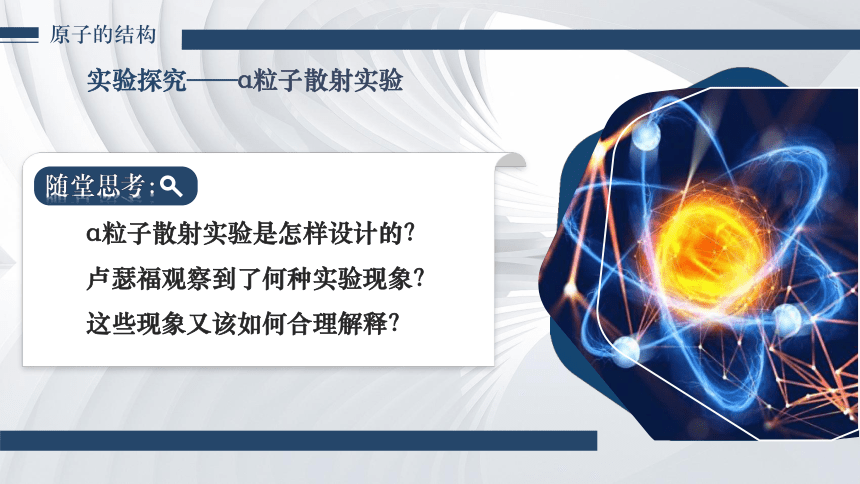 原子的结构

实验探究——α粒子散射实验

随堂思考：

α粒子散射实验是怎样设计的?

卢瑟福观察到了何种实验现象?

这些现象又该如何合理解释?